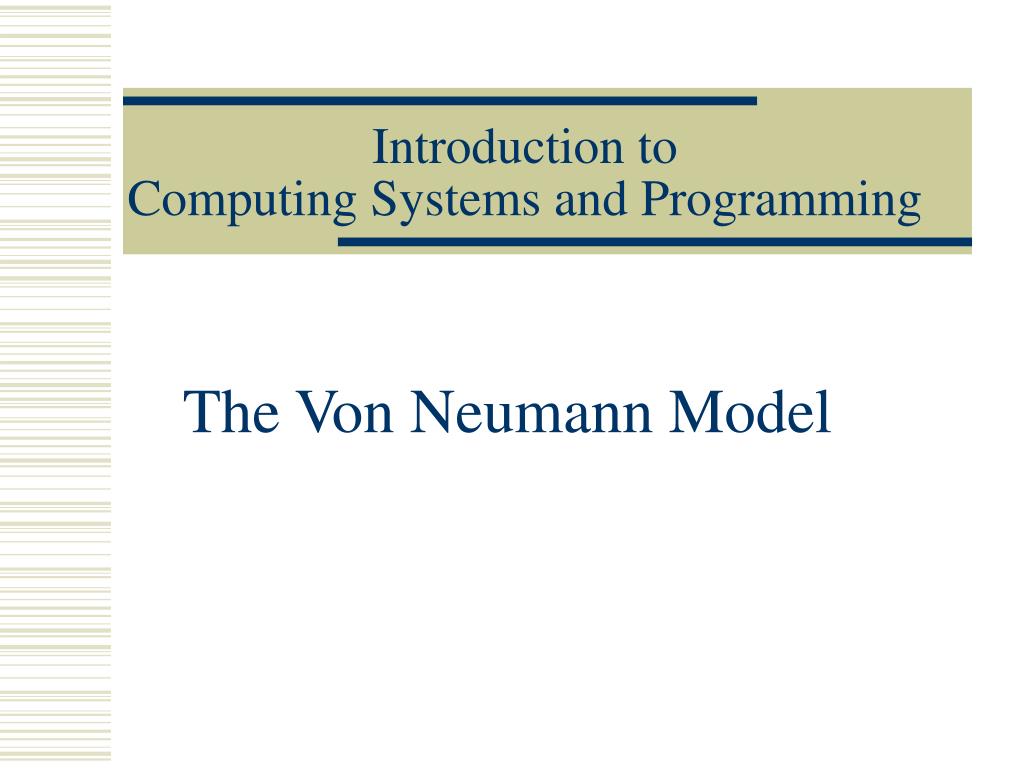 Introduction to
Computing Systems and Programming

The Von Neumann Model